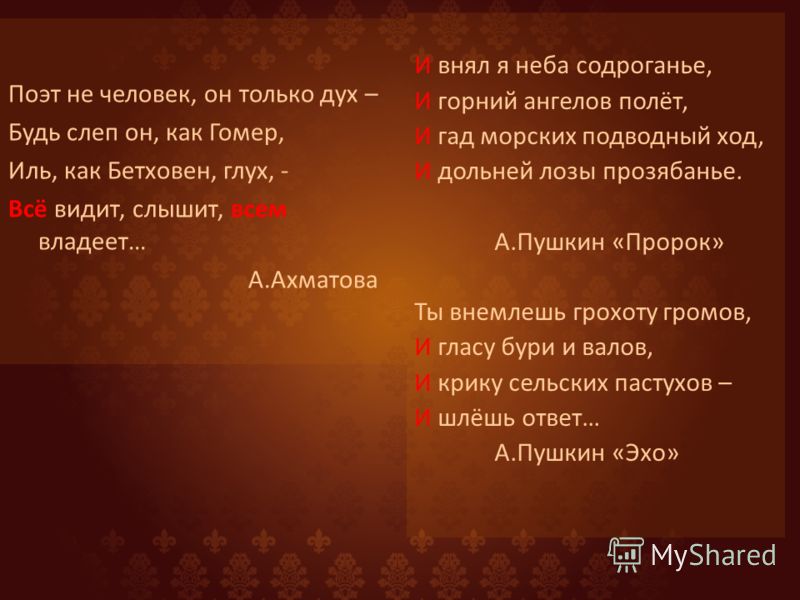 Поэт не человек, он только дух –
Будь слеп он, как Гомер,
Иль, как Бетховен, глух, -
Всё видит, слышит, всем владеет…
А.Ахматова

И внял я неба содроганье,
И горний ангелов полёт,
И гад морских подводный ход,
И дольней лозы прозябанье.

А.Пушкин «Пророк»

Ты внемлешь грохоту громов,
И гласу бури и валов,
И крику сельских пастухов –
И шлёшь ответ…
А.Пушкин «Эхо»

MyShared